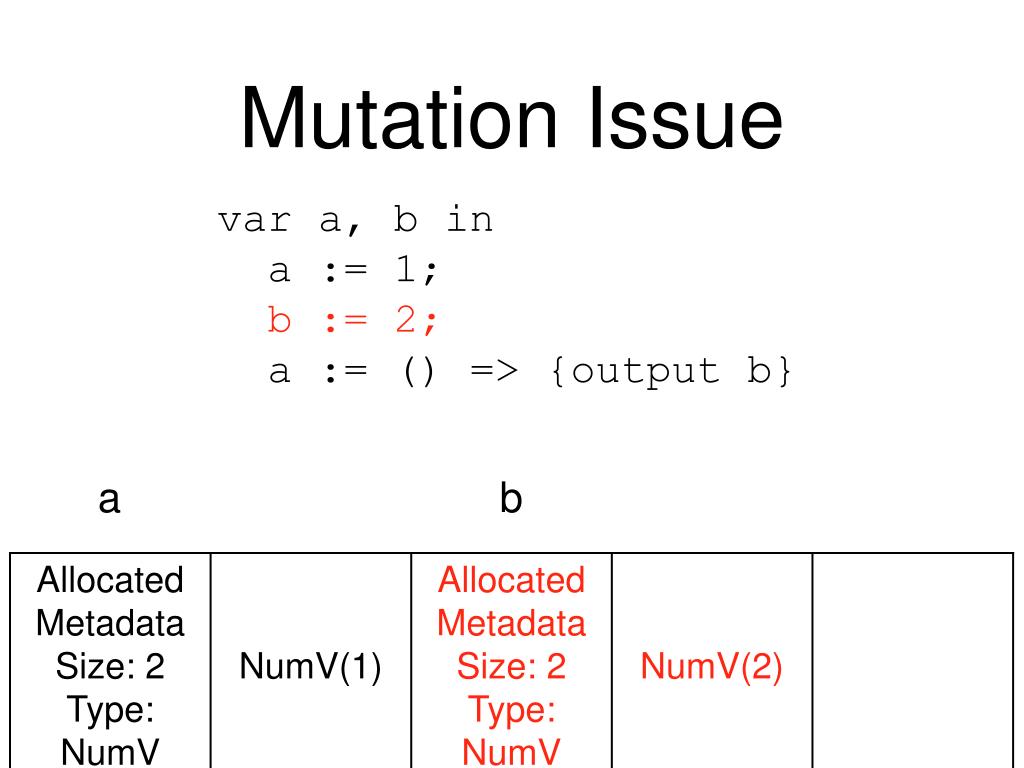 Mutation Issue

var a, b in
  a := 1;
  b := 2;
  a := () => {output b}

a

b

| Allocated Metadata Size: 2 Type: NumV | NumV(1) | Allocated Metadata Size: 2 Type: NumV | NumV(2) | |